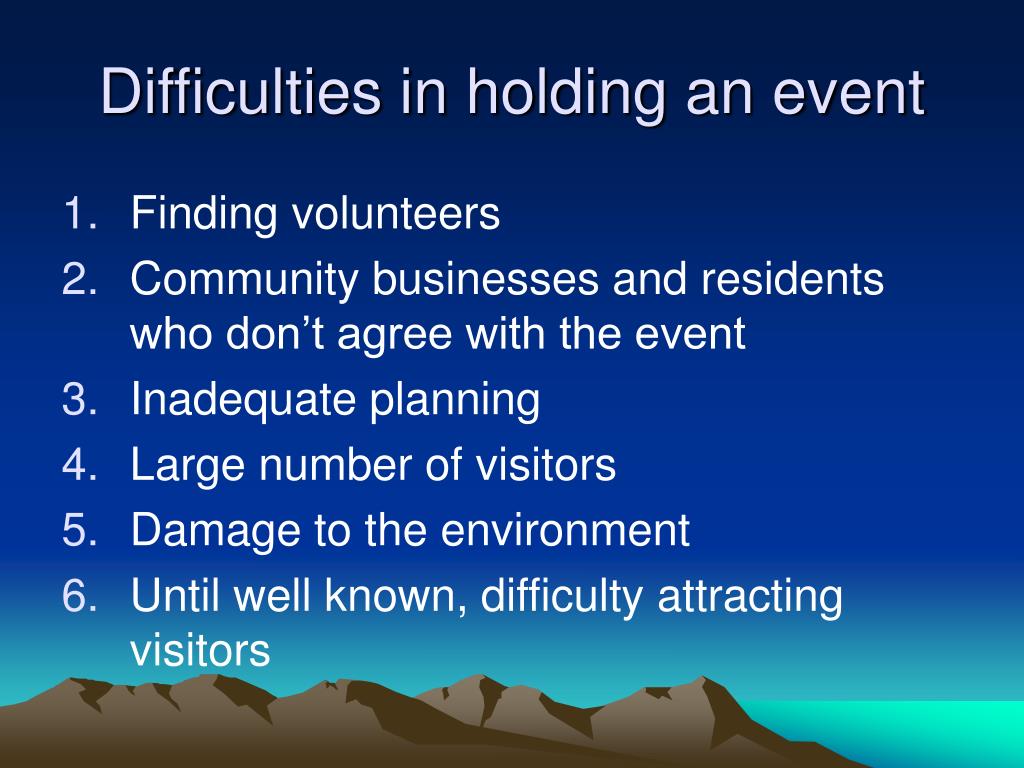 Difficulties in holding an event

1. Finding volunteers
2. Community businesses and residents who don’t agree with the event
3. Inadequate planning
4. Large number of visitors
5. Damage to the environment
6. Until well known, difficulty attracting visitors